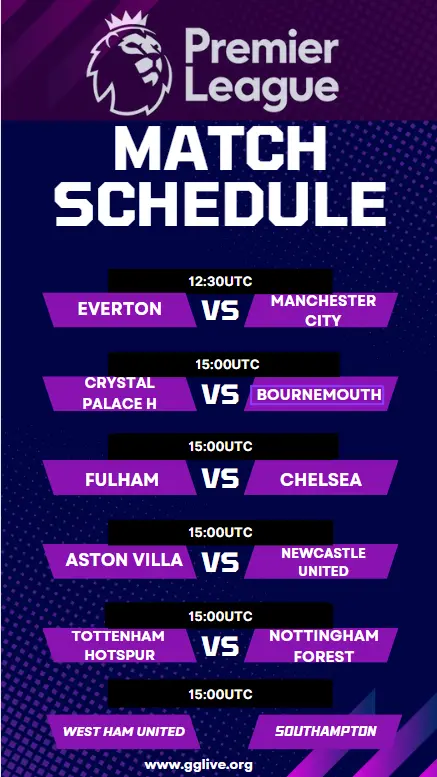 Premier League

MATCH SCHEDULE

12:30UTC
EVERTON VS MANCHESTER CITY

15:00UTC
CRYSTAL PALACE H VS BOURNEMOUTH

15:00UTC
FULHAM VS CHELSEA

15:00UTC
ASTON VILLA VS NEWCASTLE UNITED

15:00UTC
TOTTENHAM HOTSPUR VS NOTTINGHAM FOREST

15:00UTC
WEST HAM UNITED SOUTHAMPTON

www.gglive.org